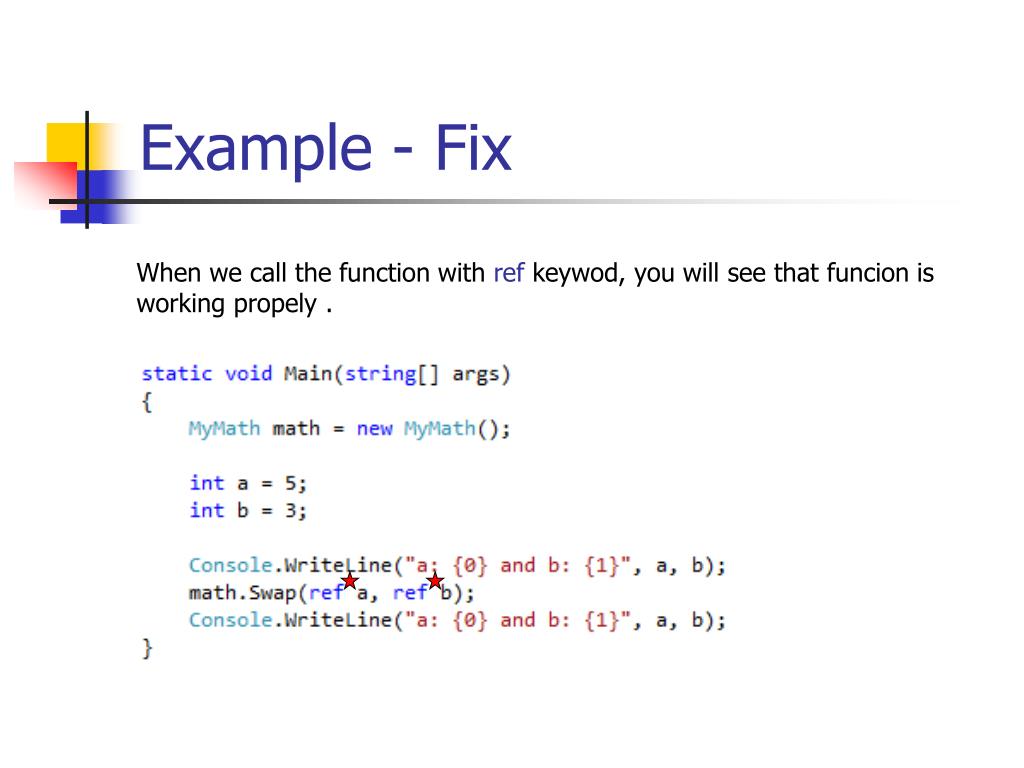 Example - Fix

When we call the function with ref keywod, you will see that funcion is working propely .

static void Main(string[] args)
{
    MyMath math = new MyMath();

    int a = 5;
    int b = 3;

    Console.WriteLine("a: {0} and b: {1}", a, b);
    math.Swap(ref a, ref b);
    Console.WriteLine("a: {0} and b: {1}", a, b);
}